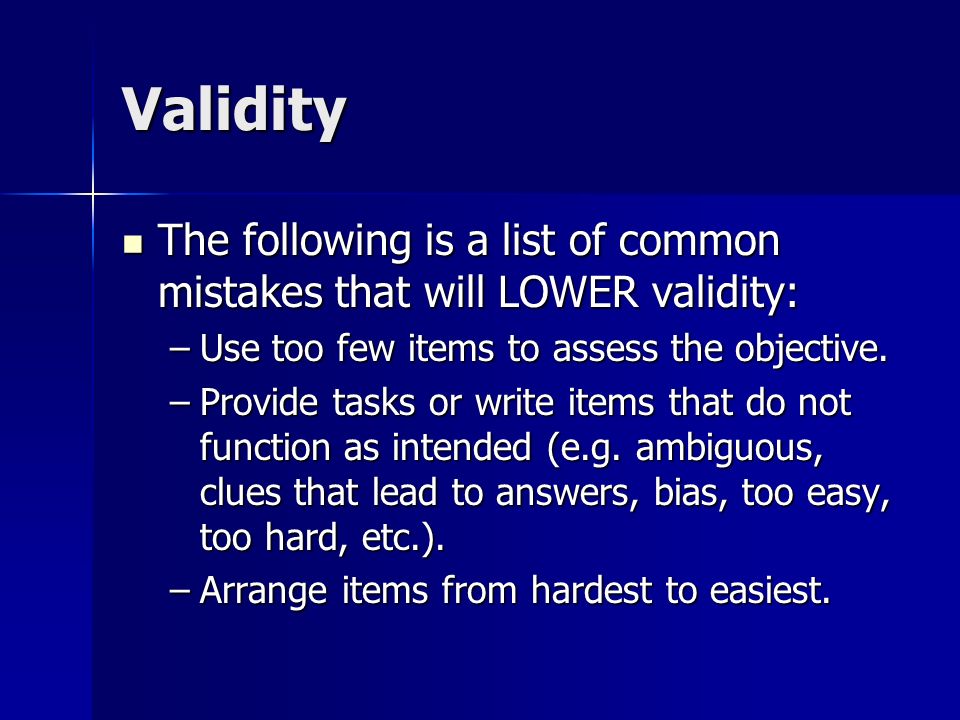 Validity

The following is a list of common mistakes that will LOWER validity:

– Use too few items to assess the objective.

– Provide tasks or write items that do not function as intended (e.g. ambiguous, clues that lead to answers, bias, too easy, too hard, etc.).

– Arrange items from hardest to easiest.